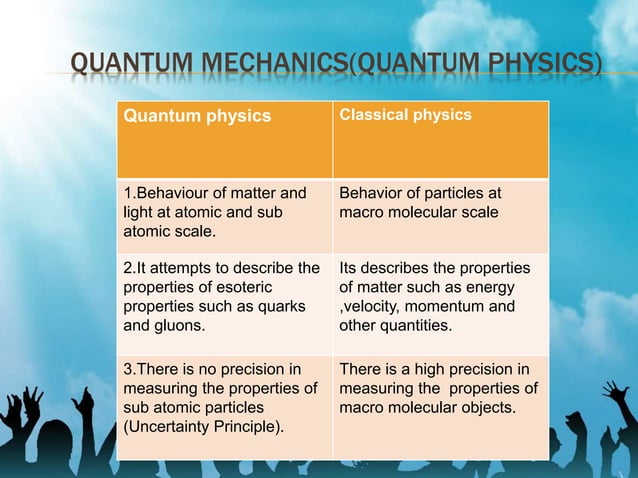 QUANTUM MECHANICS(QUANTUM PHYSICS)

| Quantum physics | Classical physics |
|---|---|
| 1.Behaviour of matter and light at atomic and sub atomic scale. | Behavior of particles at macro molecular scale |
| 2.It attempts to describe the properties of esoteric properties such as quarks and gluons. | Its describes the properties of matter such as energy ,velocity, momentum and other quantities. |
| 3.There is no precision in measuring the properties of sub atomic particles (Uncertainty Principle). | There is a high precision in measuring the properties of macro molecular objects. |